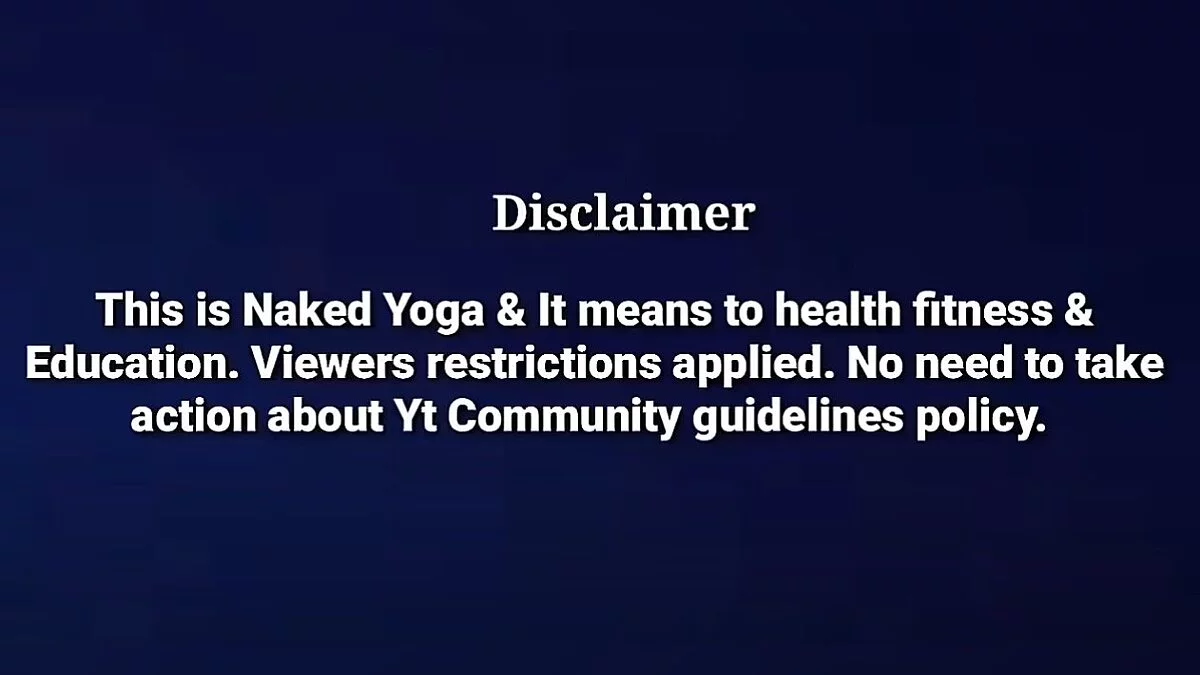 Disclaimer

This is Naked Yoga & It means to health fitness & Education. Viewers restrictions applied. No need to take action about Yt Community guidelines policy.